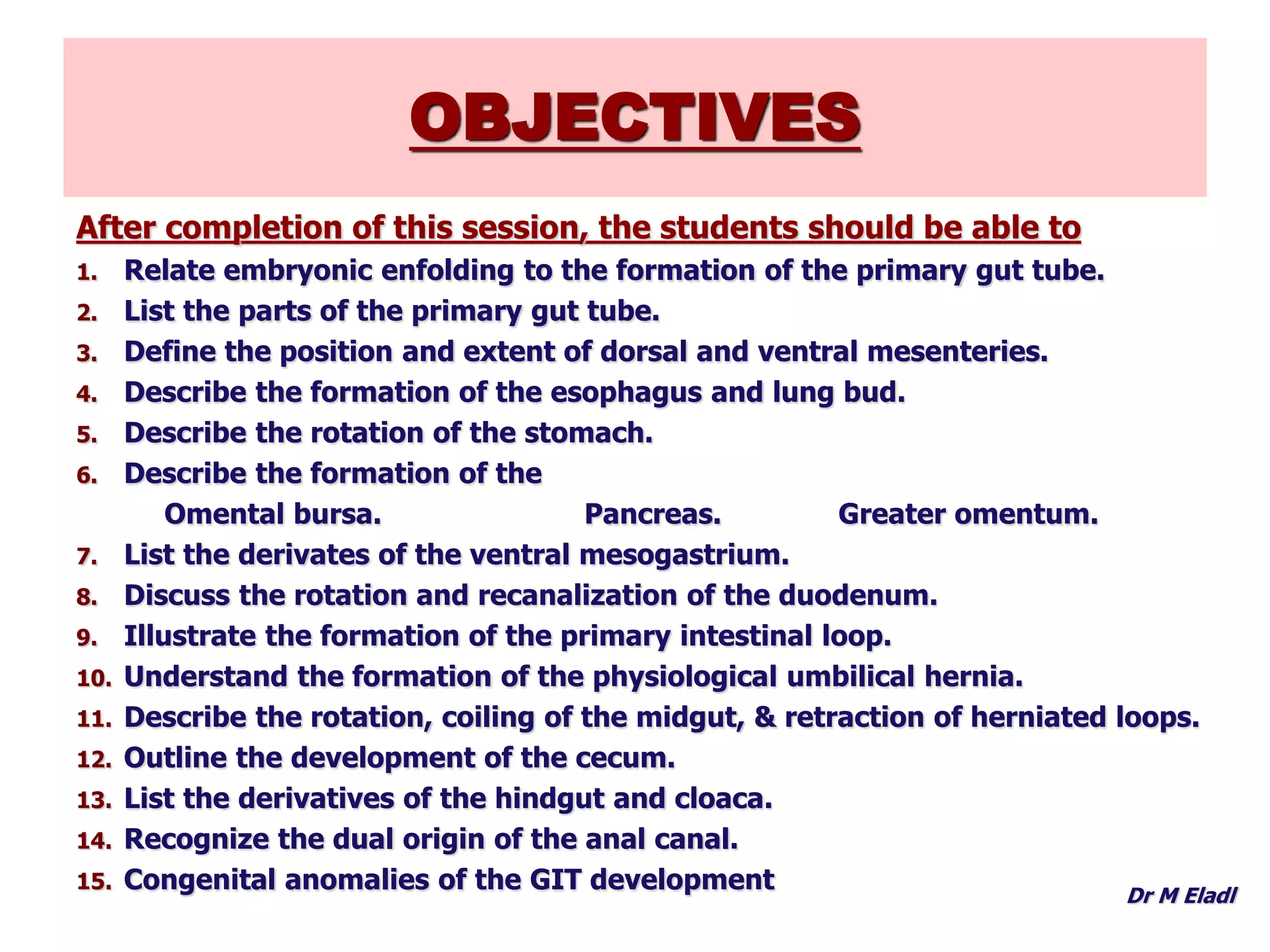 OBJECTIVES

After completion of this session, the students should be able to

1. Relate embryonic enfolding to the formation of the primary gut tube.
2. List the parts of the primary gut tube.
3. Define the position and extent of dorsal and ventral mesenteries.
4. Describe the formation of the esophagus and lung bud.
5. Describe the rotation of the stomach.
6. Describe the formation of the
Omental bursa. Pancreas. Greater omentum.
7. List the derivates of the ventral mesogastrium.
8. Discuss the rotation and recanalization of the duodenum.
9. Illustrate the formation of the primary intestinal loop.
10. Understand the formation of the physiological umbilical hernia.
11. Describe the rotation, coiling of the midgut, & retraction of herniated loops.
12. Outline the development of the cecum.
13. List the derivatives of the hindgut and cloaca.
14. Recognize the dual origin of the anal canal.
15. Congenital anomalies of the GIT development

Dr M Eladl